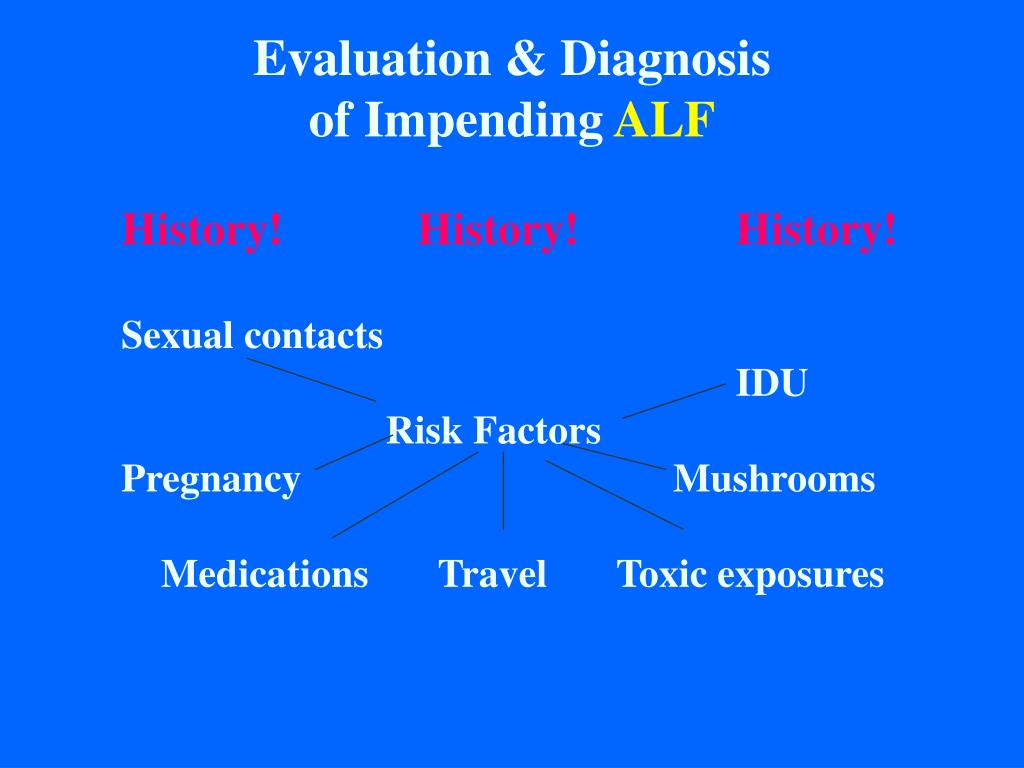 Evaluation & Diagnosis
of Impending ALF

History! History! History!

Sexual contacts

IDU

Risk Factors

Pregnancy

Mushrooms

Medications Travel Toxic exposures